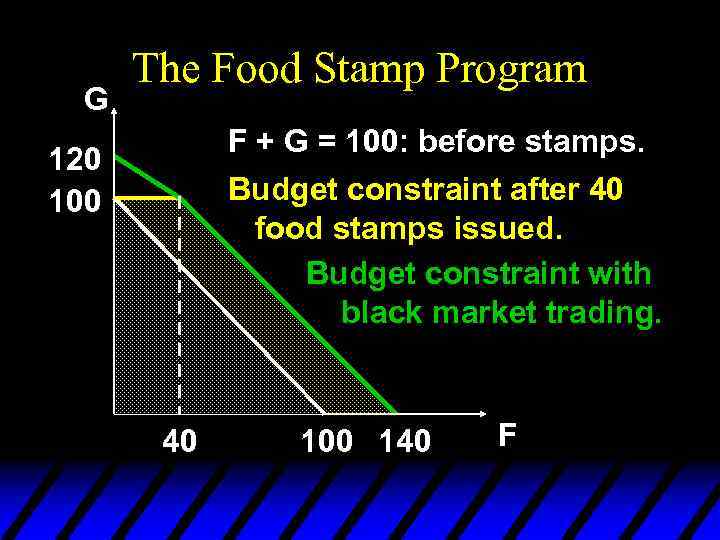 The Food Stamp Program

G

120

100

F + G = 100: before stamps.

Budget constraint after 40 food stamps issued.

Budget constraint with black market trading.

40

100

140

F